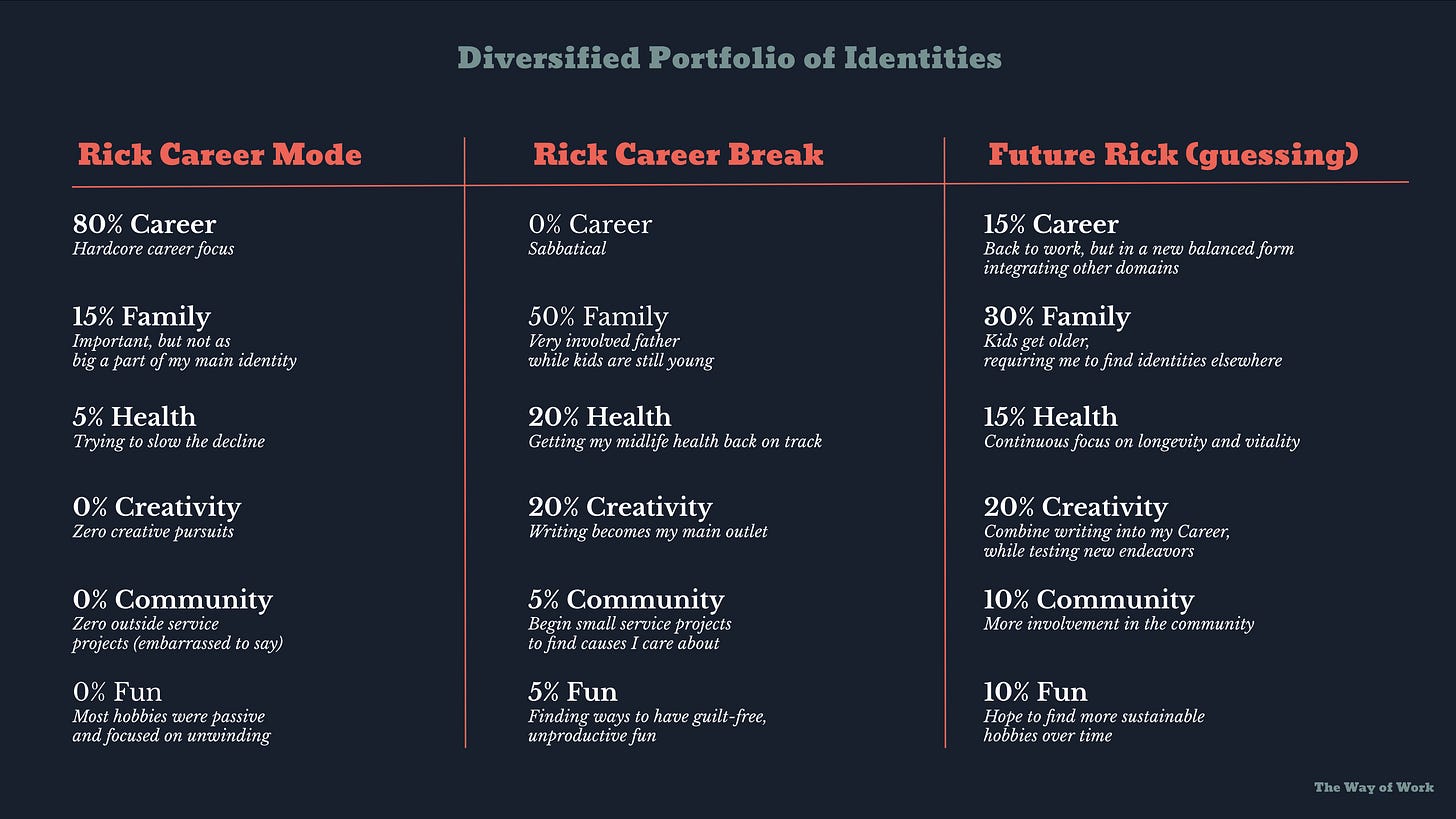 Diversified Portfolio of Identities

Rick Career Mode

80% Career
Hardcore career focus

15% Family
Important, but not as big a part of my main identity

5% Health
Trying to slow the decline

0% Creativity
Zero creative pursuits

0% Community
Zero outside service projects (embarrassed to say)

0% Fun
Most hobbies were passive and focused on unwinding

Rick Career Break

0% Career
Sabbatical

50% Family
Very involved father while kids are still young

20% Health
Getting my midlife health back on track

20% Creativity
Writing becomes my main outlet

5% Community
Begin small service projects to find causes I care about

5% Fun
Finding ways to have guilt-free, unproductive fun

Future Rick (guessing)

15% Career
Back to work, but in a new balanced form integrating other domains

30% Family
Kids get older, requiring me to find identities elsewhere

15% Health
Continuous focus on longevity and vitality

20% Creativity
Combine writing into my Career, while testing new endeavors

10% Community
More involvement in the community

10% Fun
Hope to find more sustainable hobbies over time

The Way of Work